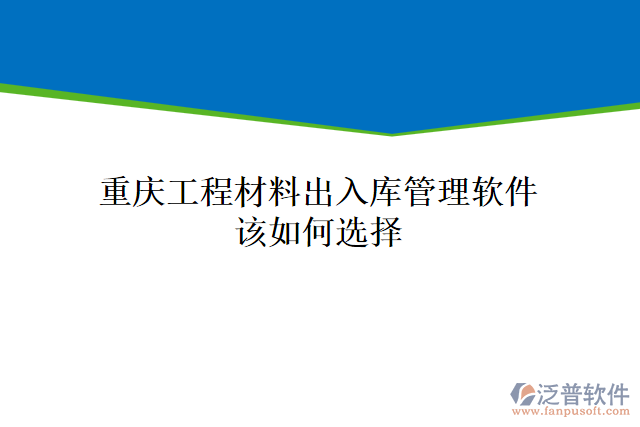 重庆工程材料出入库管理软件该如何选择

泛普软件
www.fanpusoft.com